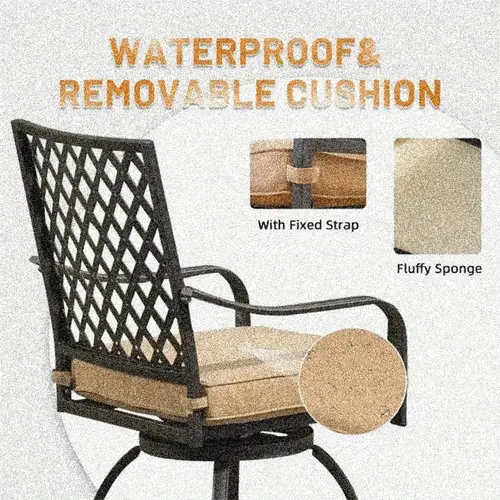 WATERPROOF& REMOVABLE CUSHION

With Fixed Strap

Fluffy Sponge